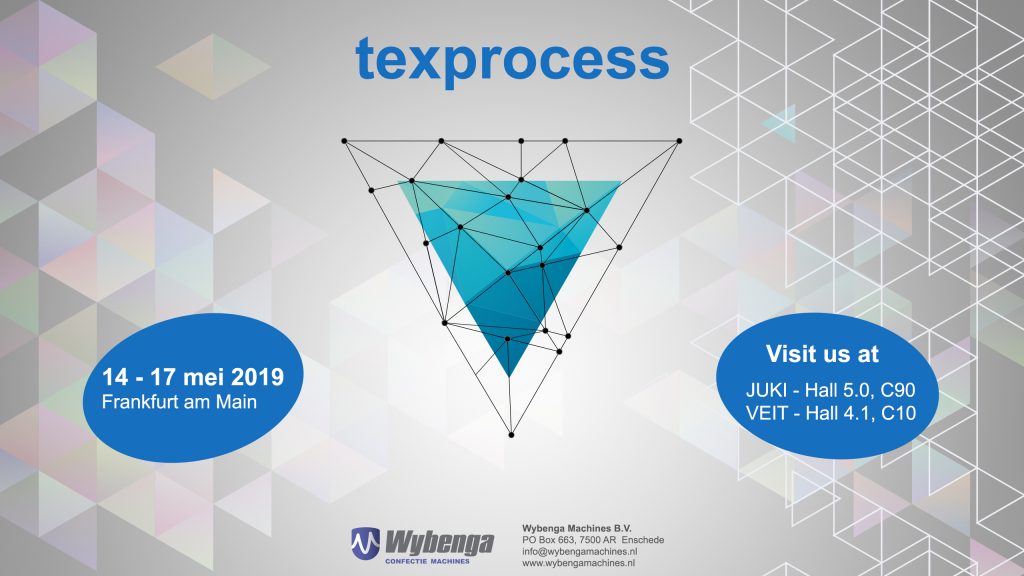 texprocess

14 - 17 mei 2019
Frankfurt am Main

Visit us at
JUKI - Hall 5.0, C90
VEIT - Hall 4.1, C10

Wybenga
CONFECTIE MACHINES

Wybenga Machines B.V.
PO Box 663, 7500 AR Enschede
info@wybengamachines.nl
www.wybengamachines.nl